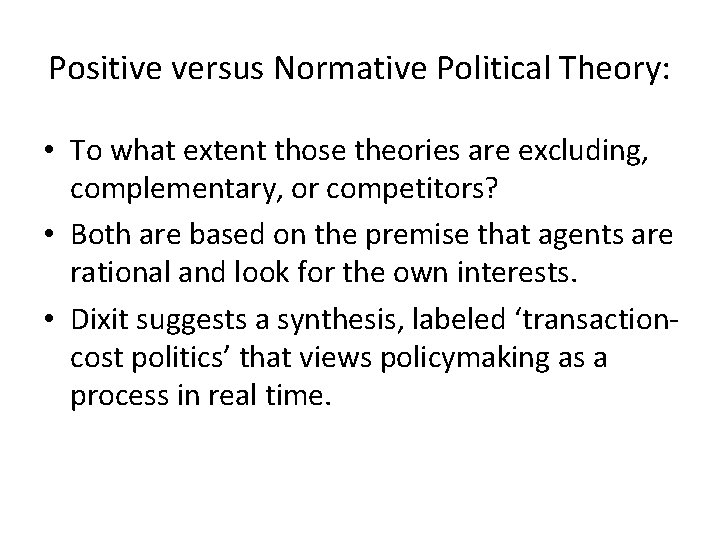 Positive versus Normative Political Theory:

• To what extent those theories are excluding, complementary, or competitors?

• Both are based on the premise that agents are rational and look for the own interests.

• Dixit suggests a synthesis, labeled ‘transaction-cost politics’ that views policymaking as a process in real time.